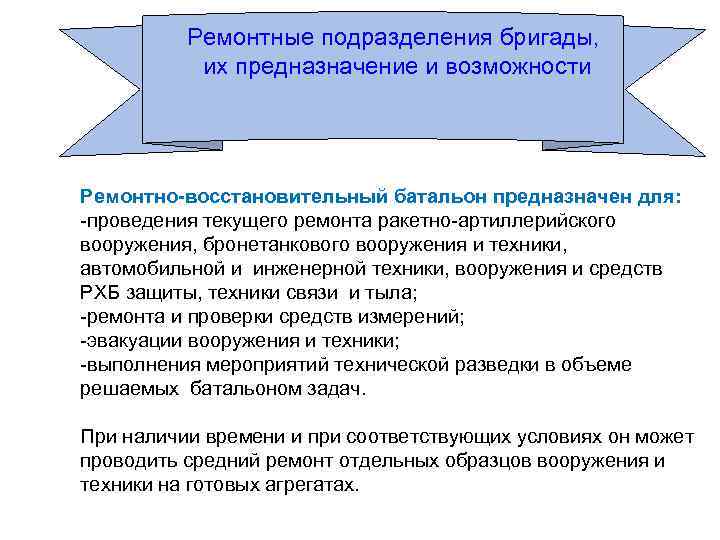 Ремонтные подразделения бригады, их предназначение и возможности

Ремонтно-восстановительный батальон предназначен для:
-проведения текущего ремонта ракетно-артиллерийского вооружения, бронетанкового вооружения и техники, автомобильной и инженерной техники, вооружения и средств РХБ защиты, техники связи и тыла;
-ремонта и проверки средств измерений;
-эвакуации вооружения и техники;
-выполнения мероприятий технической разведки в объеме решаемых батальоном задач.

При наличии времени и при соответствующих условиях он может проводить средний ремонт отдельных образцов вооружения и техники на готовых агрегатах.